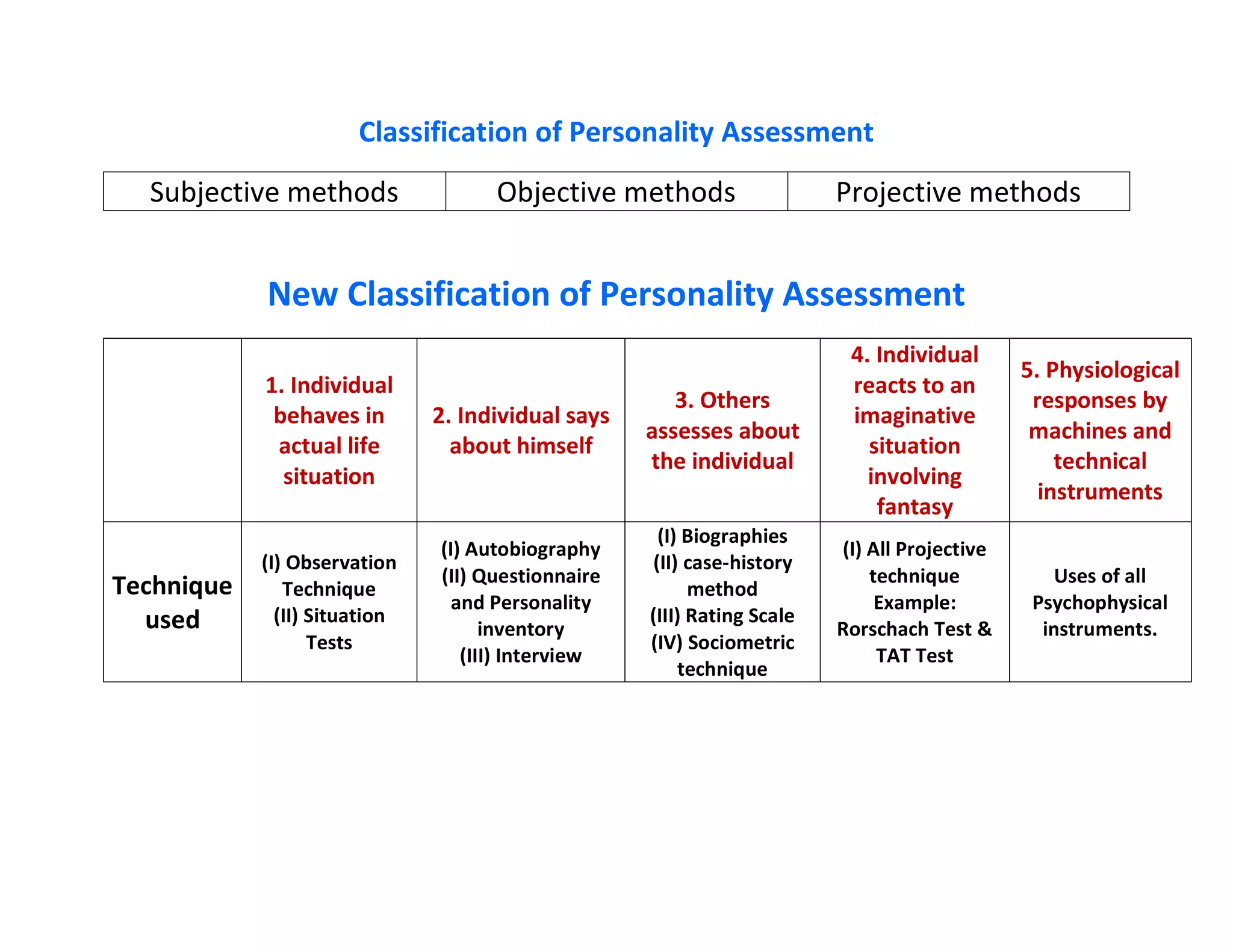 Classification of Personality Assessment

| Subjective methods | Objective methods | Projective methods |
|---|---|---|

New Classification of Personality Assessment

| | 1. Individual behaves in actual life situation | 2. Individual says about himself | 3. Others assesses about the individual | 4. Individual reacts to an imaginative situation involving fantasy | 5. Physiological responses by machines and technical instruments |
|---|---|---|---|---|---|
| Technique used | (I) Observation Technique (II) Situation Tests | (I) Autobiography (II) Questionnaire and Personality inventory (III) Interview | (I) Biographies (II) case-history method (III) Rating Scale (IV) Sociometric technique | (I) All Projective technique Example: Rorschach Test & TAT Test | Uses of all Psychophysical instruments. |